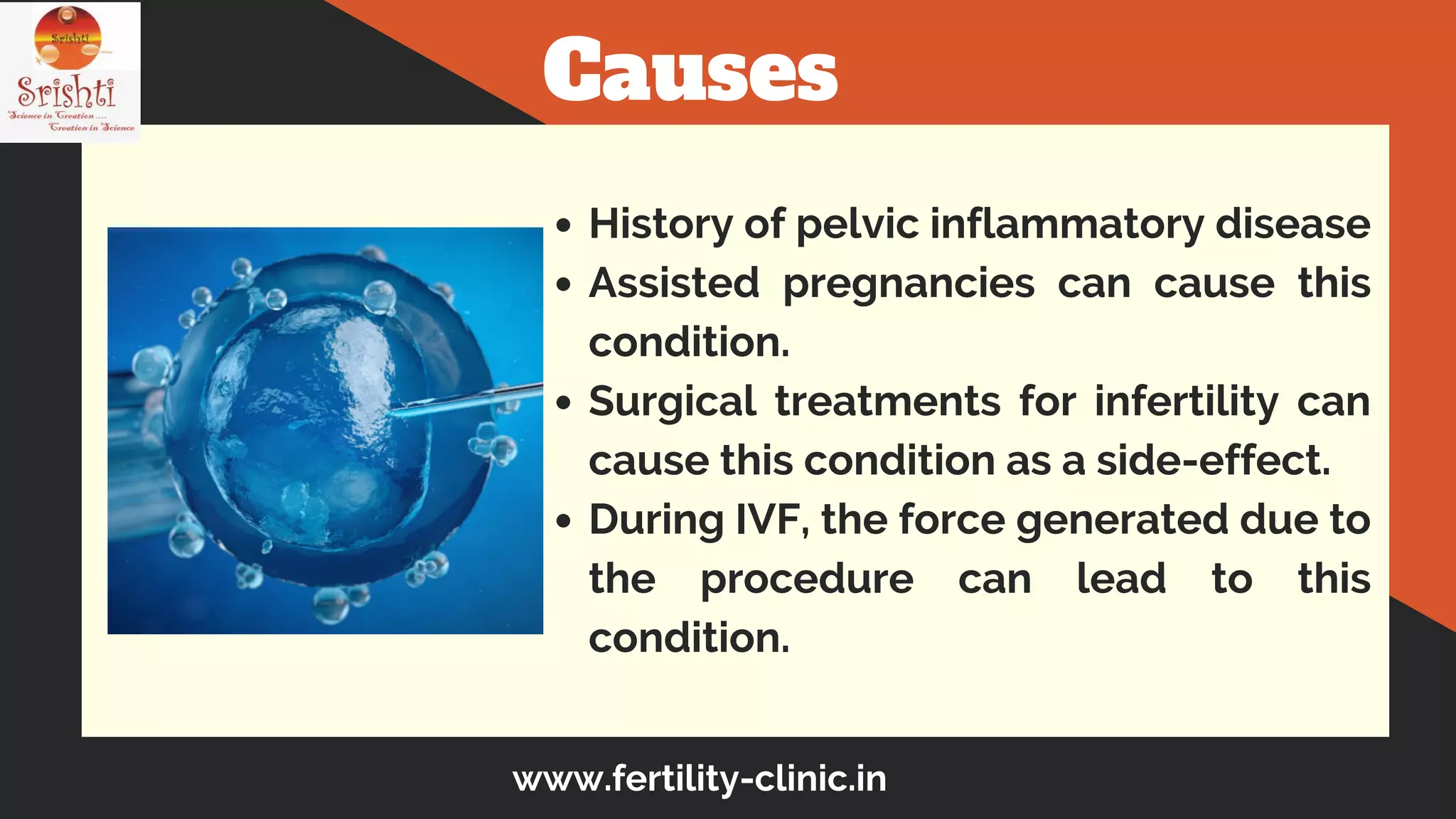 Srishti
Srishti
Science in Creation ....
Creation in Science

Causes

• History of pelvic inflammatory disease
• Assisted pregnancies can cause this condition.
• Surgical treatments for infertility can cause this condition as a side-effect.
• During IVF, the force generated due to the procedure can lead to this condition.

www.fertility-clinic.in